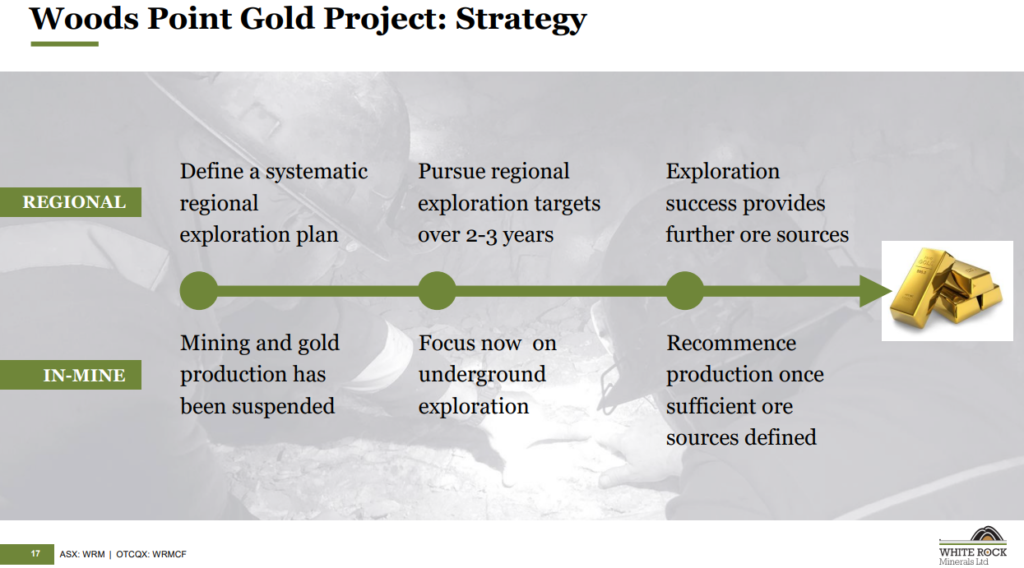 Woods Point Gold Project: Strategy

REGIONAL

Define a systematic regional exploration plan

Pursue regional exploration targets over 2-3 years

Exploration success provides further ore sources

IN-MINE

Mining and gold production has been suspended

Focus now on underground exploration

Recommence production once sufficient ore sources defined

17 ASX: WRM | OTCQX: WRMCF

WHITE ROCK Minerals Ltd